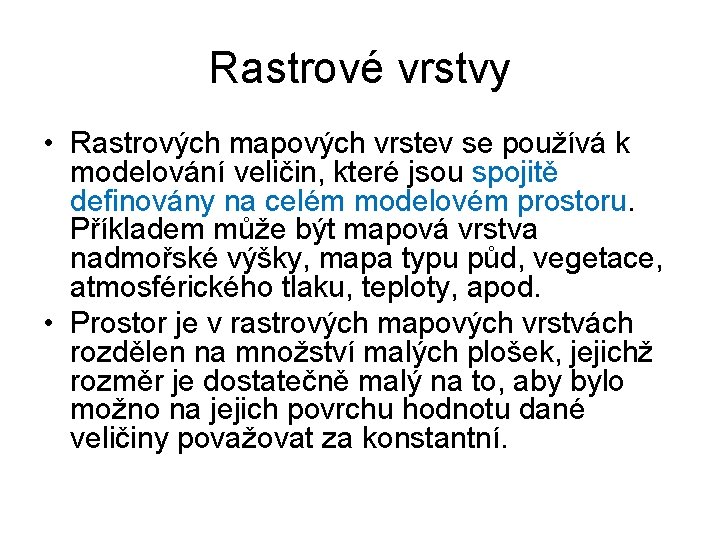 Rastrové vrstvy

• Rastrových mapových vrstev se používá k modelování veličin, které jsou spojitě definovány na celém modelovém prostoru. Příkladem může být mapová vrstva nadmořské výšky, mapa typu půd, vegetace, atmosférického tlaku, teploty, apod.

• Prostor je v rastrových mapových vrstvách rozdělen na množství malých plošek, jejichž rozměr je dostatečně malý na to, aby bylo možno na jejich povrchu hodnotu dané veličiny považovat za konstantní.